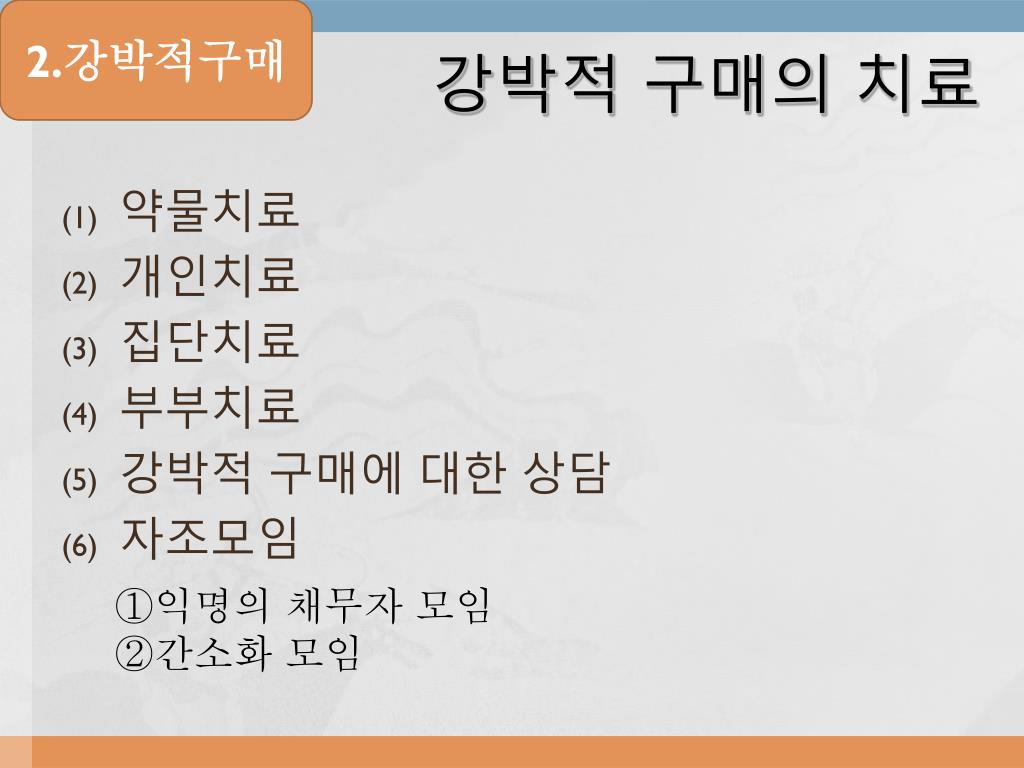 2.강박적구매

강박적 구매의 치료

(1) 약물치료
(2) 개인치료
(3) 집단치료
(4) 부부치료
(5) 강박적 구매에 대한 상담
(6) 자조모임

①익명의 채무자 모임
②간소화 모임